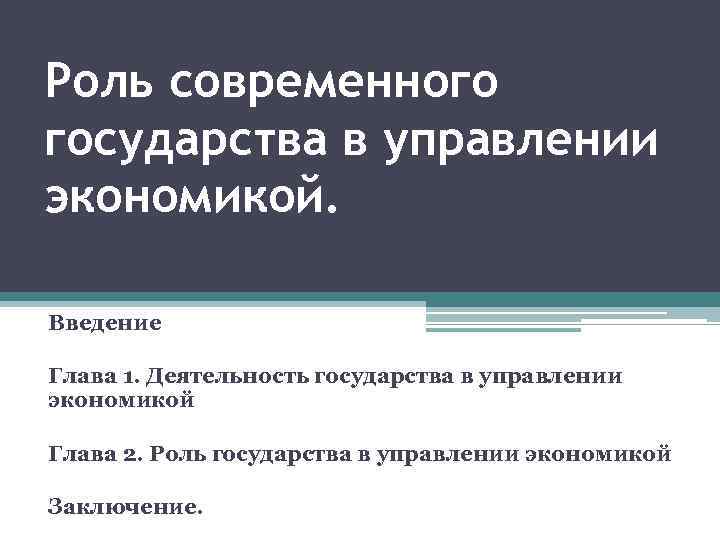 Роль современного государства в управлении экономикой.

Введение

Глава 1. Деятельность государства в управлении экономикой

Глава 2. Роль государства в управлении экономикой

Заключение.